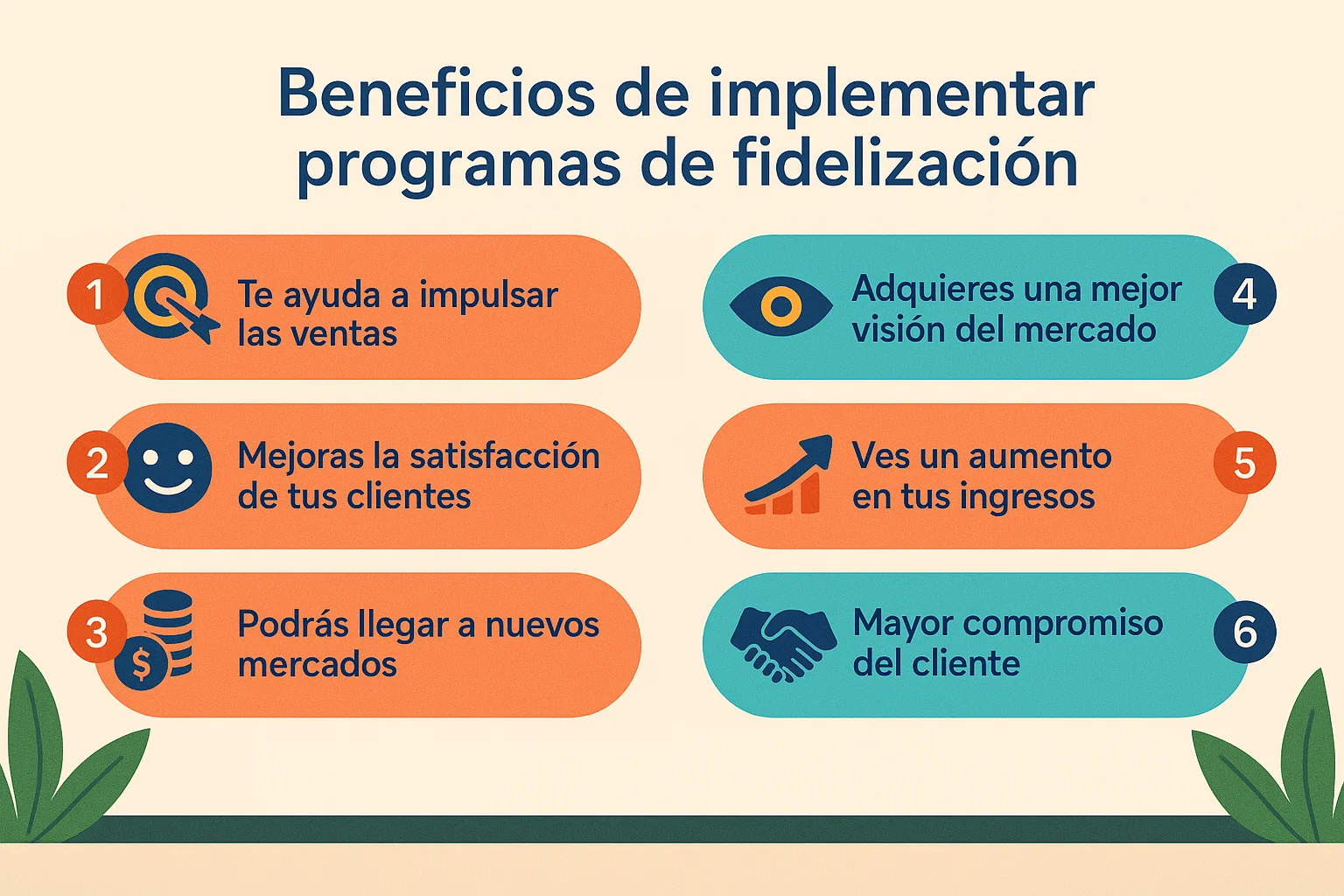 Beneficios de implementar programas de fidelización

1 Te ayuda a impulsar las ventas

2 Mejoras la satisfacción de tus clientes

3 $ Podrás llegar a nuevos mercados

Adquieres una mejor visión del mercado 4

Ves un aumento en tus ingresos 5

Mayor compromiso del cliente 6